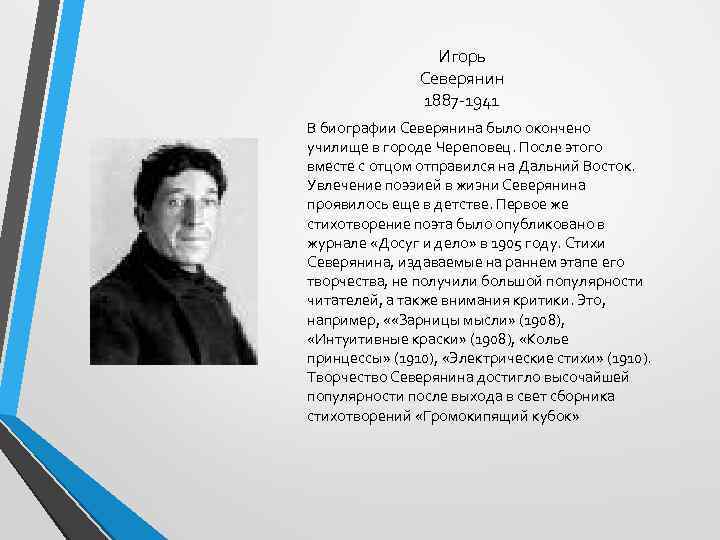 Игорь
Северянин
1887-1941

В биографии Северянина было окончено училище в городе Череповец. После этого вместе с отцом отправился на Дальний Восток. Увлечение поэзией в жизни Северянина проявилось еще в детстве. Первое же стихотворение поэта было опубликовано в журнале «Досуг и дело» в 1905 году. Стихи Северянина, издаваемые на раннем этапе его творчества, не получили большой популярности читателей, а также внимания критики. Это, например, ««Зарницы мысли» (1908), «Интуитивные краски» (1908), «Колье принцессы» (1910), «Электрические стихи» (1910). Творчество Северянина достигло высочайшей популярности после выхода в свет сборника стихотворений «Громокипящий кубок»